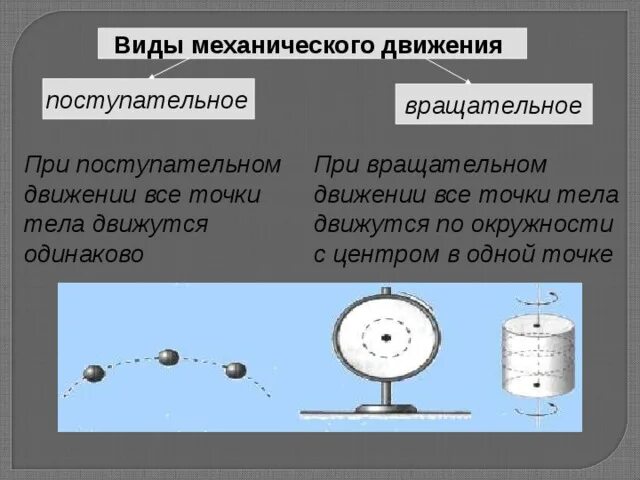 Виды механического движения

поступательное

вращательное

При поступательном движении все точки тела движутся одинаково

При вращательном движении все точки тела движутся по окружности с центром в одной точке